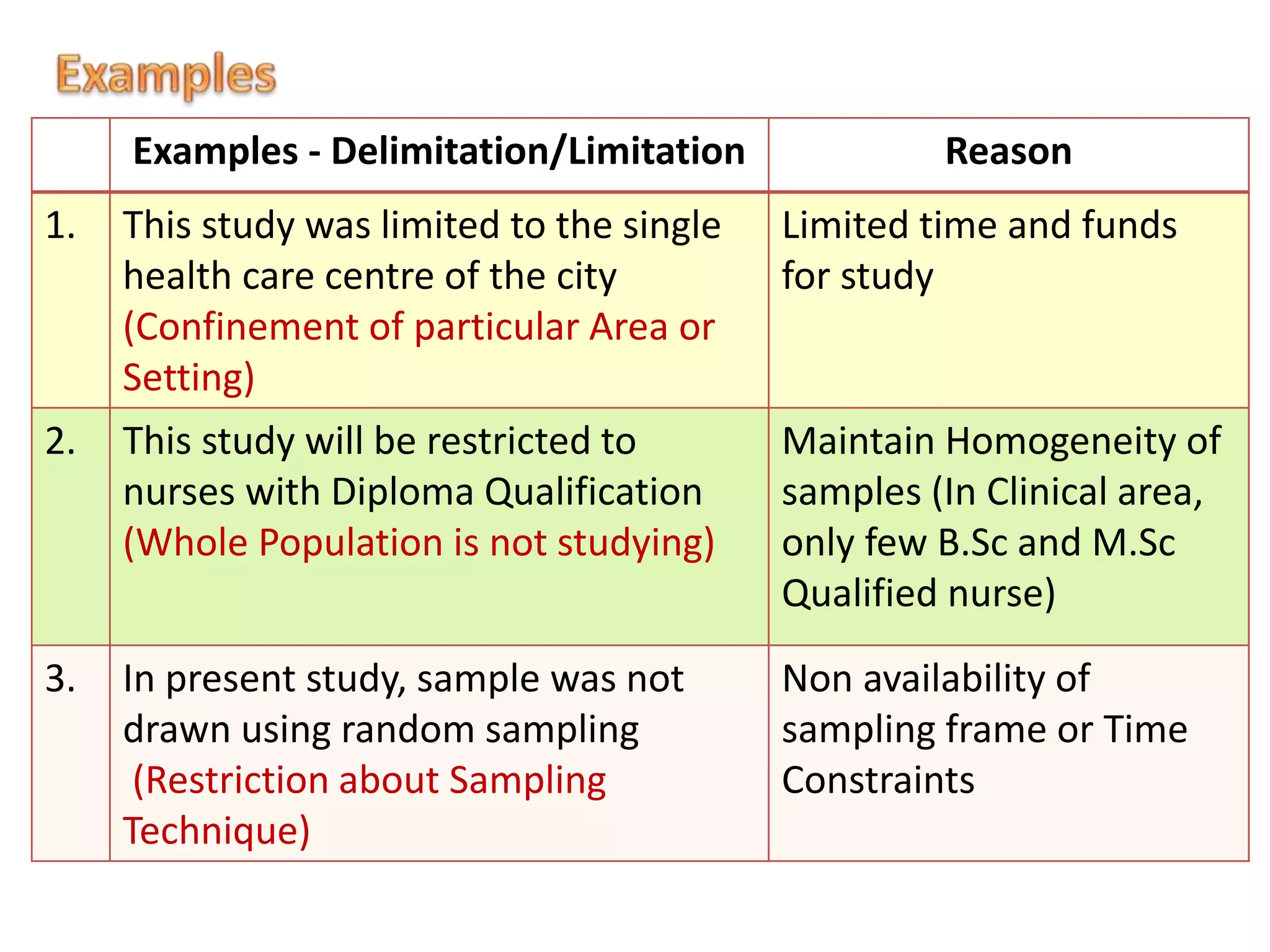 Examples

| | Examples - Delimitation/Limitation | Reason |
|---|---|---|
| 1. | This study was limited to the single health care centre of the city (Confinement of particular Area or Setting) | Limited time and funds for study |
| 2. | This study will be restricted to nurses with Diploma Qualification (Whole Population is not studying) | Maintain Homogeneity of samples (In Clinical area, only few B.Sc and M.Sc Qualified nurse) |
| 3. | In present study, sample was not drawn using random sampling (Restriction about Sampling Technique) | Non availability of sampling frame or Time Constraints |